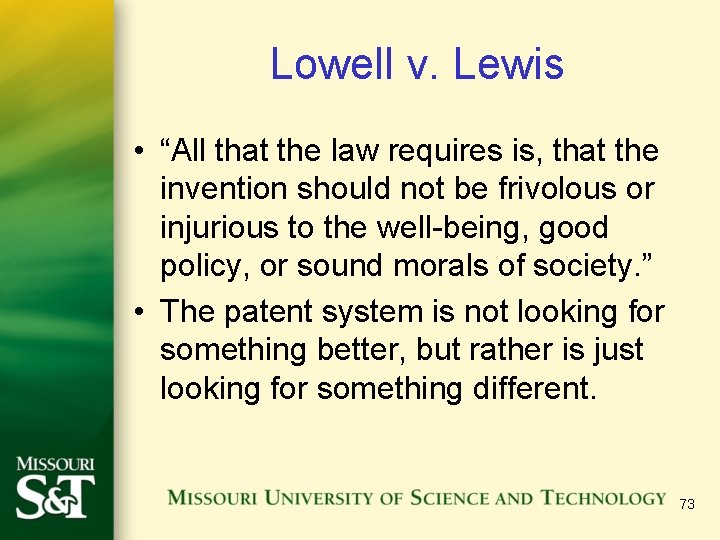 Lowell v. Lewis

• “All that the law requires is, that the invention should not be frivolous or injurious to the well-being, good policy, or sound morals of society.”
• The patent system is not looking for something better, but rather is just looking for something different.

MISSOURI S&T

MISSOURI UNIVERSITY OF SCIENCE AND TECHNOLOGY

73